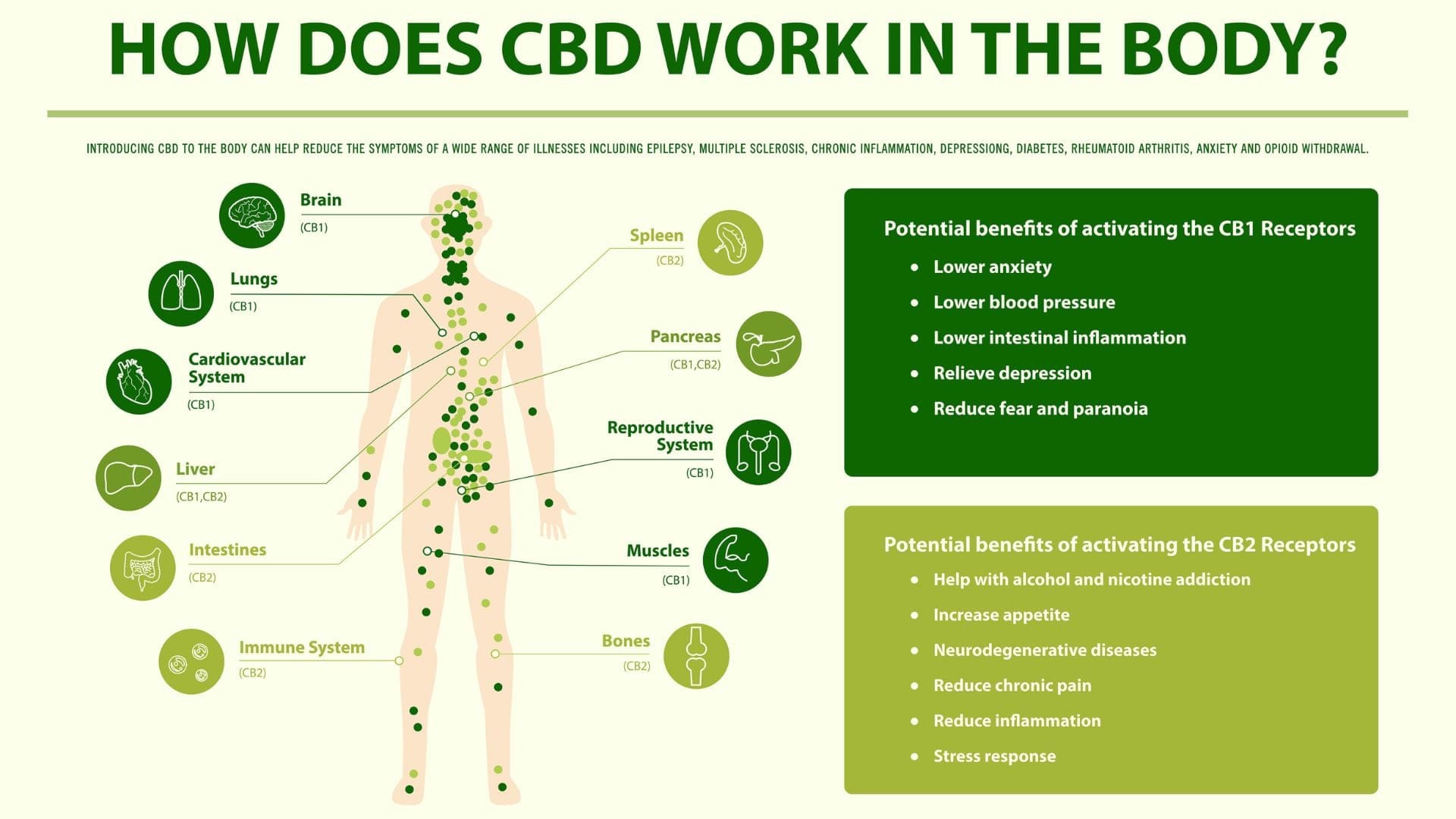 HOW DOES CBD WORK IN THE BODY?

INTRODUCING CBD TO THE BODY CAN HELP REDUCE THE SYMPTOMS OF A WIDE RANGE OF ILLNESSES INCLUDING EPILEPSY, MULTIPLE SCLEROSIS, CHRONIC INFLAMMATION, DEPRESSIONG, DIABETES, RHEUMATOID ARTHRITIS, ANXIETY AND OPIOID WITHDRAWAL.

Brain
(CB1)

Lungs
(CB1)

Cardiovascular System
(CB1)

Liver
(CB1,CB2)

Intestines
(CB2)

Immune System
(CB2)

Spleen
(CB2)

Pancreas
(CB1,CB2)

Reproductive System
(CB1)

Muscles
(CB1)

Bones
(CB2)

Potential benefits of activating the CB1 Receptors
• Lower anxiety
• Lower blood pressure
• Lower intestinal inflammation
• Relieve depression
• Reduce fear and paranoia

Potential benefits of activating the CB2 Receptors
• Help with alcohol and nicotine addiction
• Increase appetite
• Neurodegenerative diseases
• Reduce chronic pain
• Reduce inflammation
• Stress response